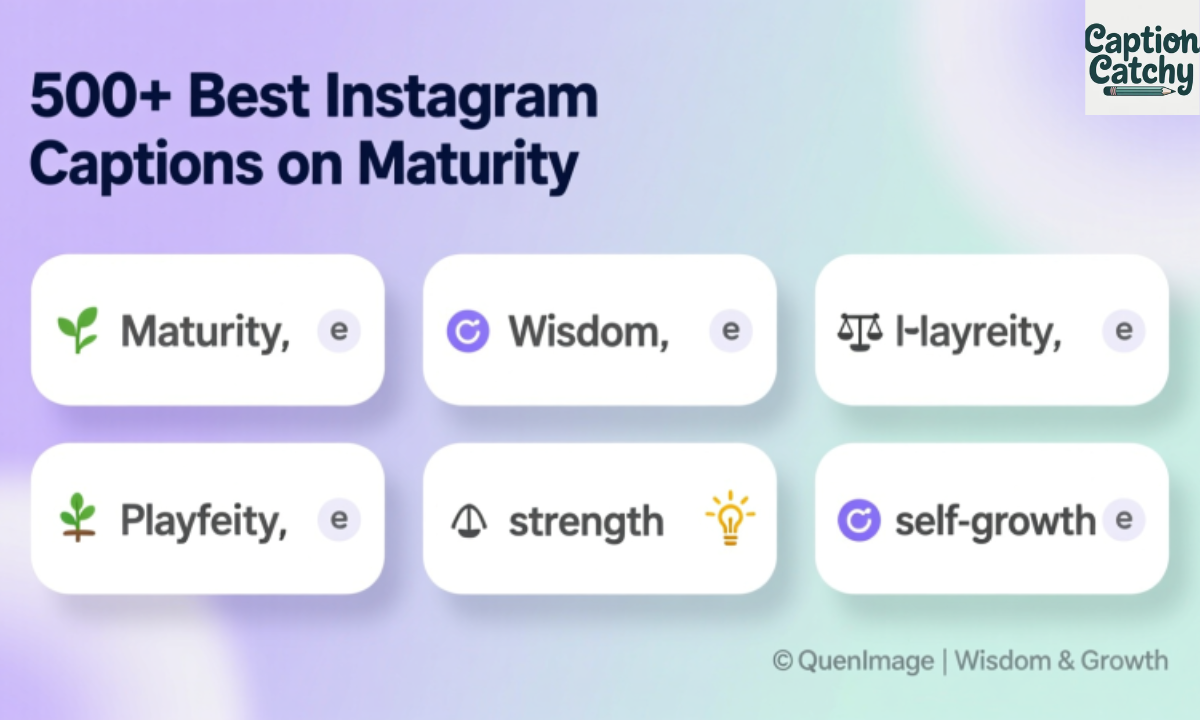 Caption Catchy

500+ Best Instagram Captions on Maturity

Maturity, e

Wisdom, e

I-layreity, e

Playfeity, e

strength

self-growth e

© QuenImage | Wisdom & Growth